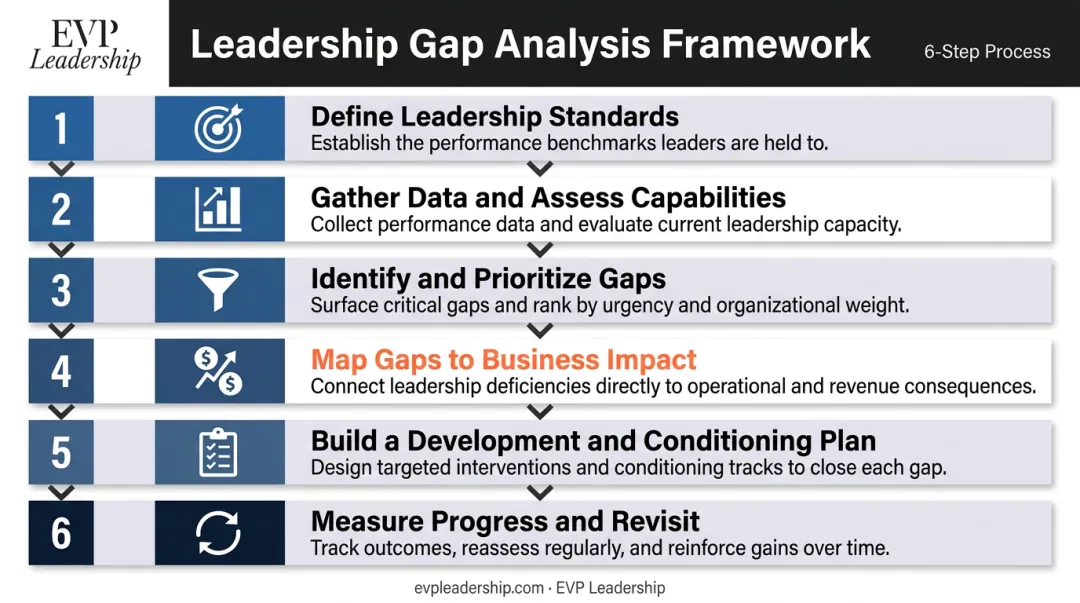 EVP Leadership

Leadership Gap Analysis Framework

6-Step Process

1 Define Leadership Standards
Establish the performance benchmarks leaders are held to.

2 Gather Data and Assess Capabilities
Collect performance data and evaluate current leadership capacity.

3 Identify and Prioritize Gaps
Surface critical gaps and rank by urgency and organizational weight.

4 Map Gaps to Business Impact
Connect leadership deficiencies directly to operational and revenue consequences.

5 Build a Development and Conditioning Plan
Design targeted interventions and conditioning tracks to close each gap.

6 Measure Progress and Revisit
Track outcomes, reassess regularly, and reinforce gains over time.

evpleadership.com · EVP Leadership